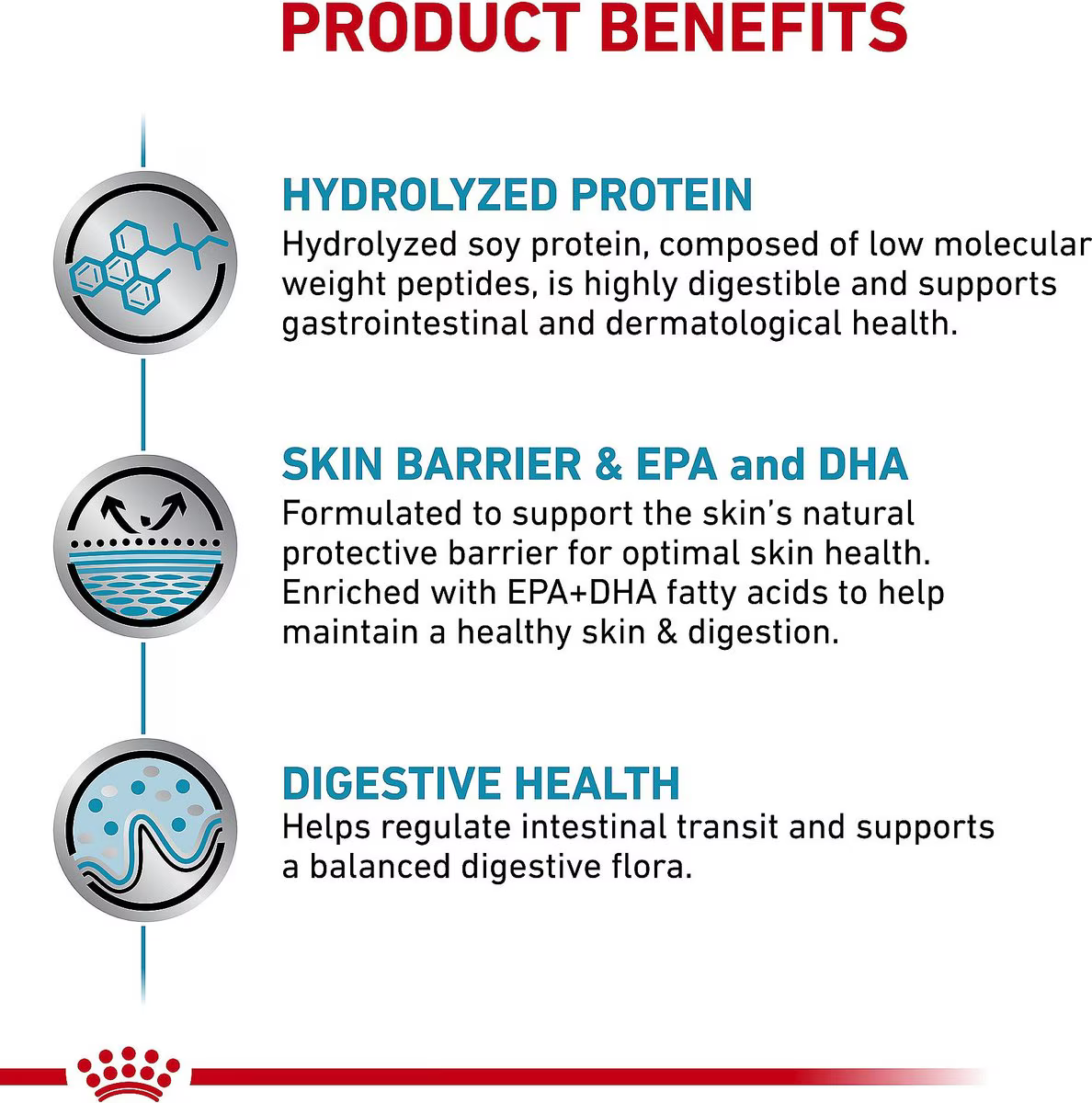 PRODUCT BENEFITS

HYDROLYZED PROTEIN
Hydrolyzed soy protein, composed of low molecular weight peptides, is highly digestible and supports gastrointestinal and dermatological health.

SKIN BARRIER & EPA and DHA
Formulated to support the skin's natural protective barrier for optimal skin health. Enriched with EPA+DHA fatty acids to help maintain a healthy skin & digestion.

DIGESTIVE HEALTH
Helps regulate intestinal transit and supports a balanced digestive flora.